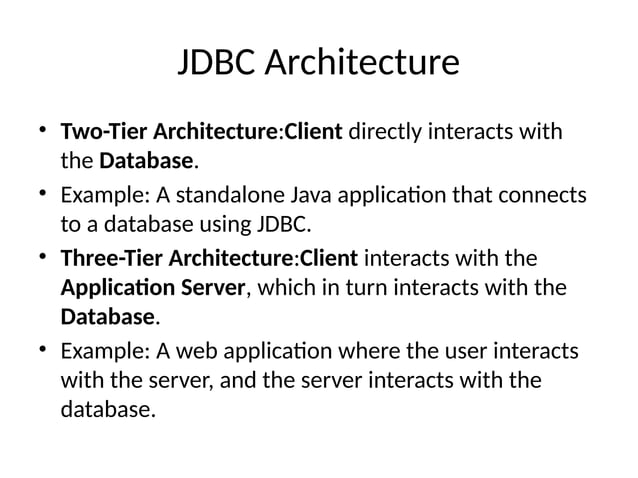 JDBC Architecture

• Two-Tier Architecture:Client directly interacts with the Database.
• Example: A standalone Java application that connects to a database using JDBC.
• Three-Tier Architecture:Client interacts with the Application Server, which in turn interacts with the Database.
• Example: A web application where the user interacts with the server, and the server interacts with the database.